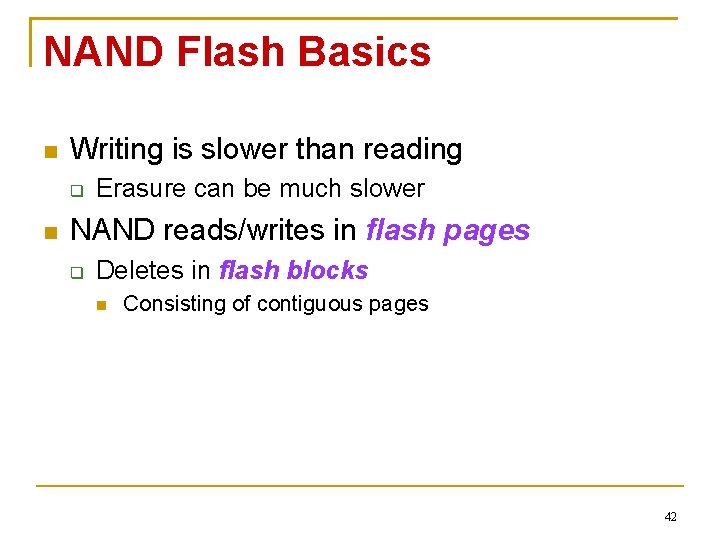 NAND Flash Basics

Writing is slower than reading

Erasure can be much slower

NAND reads/writes in flash pages

Deletes in flash blocks

Consisting of contiguous pages

42